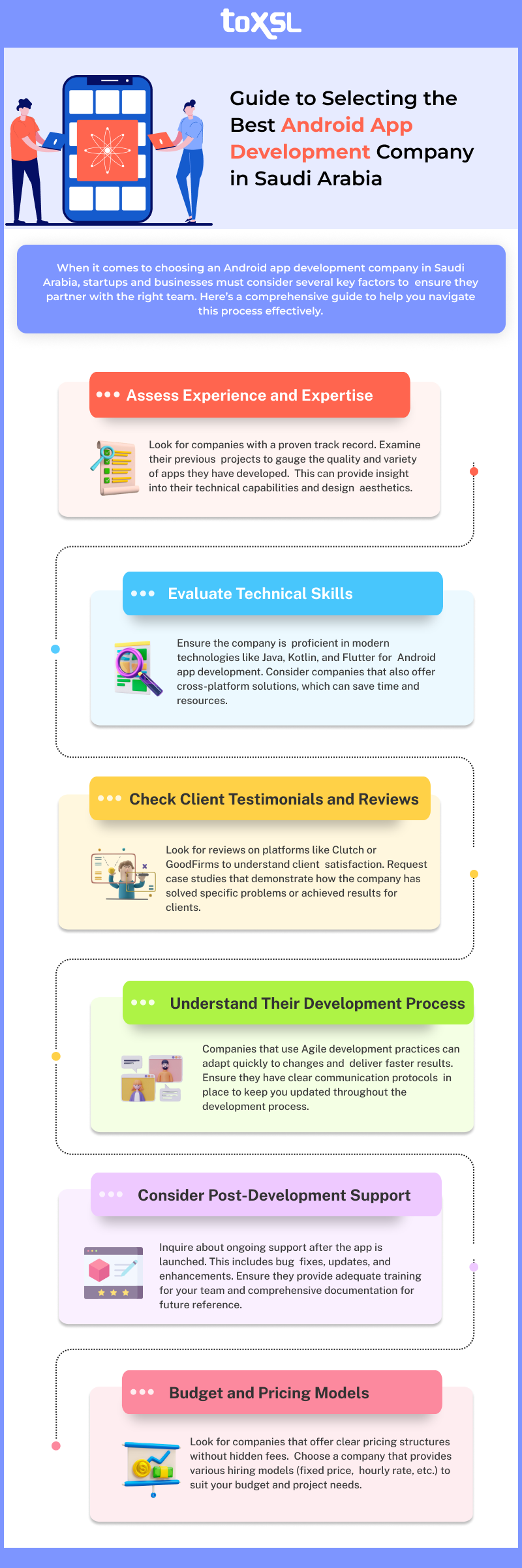 toXSL

Guide to Selecting the Best Android App Development Company in Saudi Arabia

When it comes to choosing an Android app development company in Saudi Arabia, startups and businesses must consider several key factors to ensure they partner with the right team. Here's a comprehensive guide to help you navigate this process effectively.

Assess Experience and Expertise

Look for companies with a proven track record. Examine their previous projects to gauge the quality and variety of apps they have developed. This can provide insight into their technical capabilities and design aesthetics.

Evaluate Technical Skills

Ensure the company is proficient in modern technologies like Java, Kotlin, and Flutter for Android app development. Consider companies that also offer cross-platform solutions, which can save time and resources.

Check Client Testimonials and Reviews

Look for reviews on platforms like Clutch or GoodFirms to understand client satisfaction. Request case studies that demonstrate how the company has solved specific problems or achieved results for clients.

Understand Their Development Process

Companies that use Agile development practices can adapt quickly to changes and deliver faster results. Ensure they have clear communication protocols in place to keep you updated throughout the development process.

Consider Post-Development Support

Inquire about ongoing support after the app is launched. This includes bug fixes, updates, and enhancements. Ensure they provide adequate training for your team and comprehensive documentation for future reference.

Budget and Pricing Models

Look for companies that offer clear pricing structures without hidden fees. Choose a company that provides various hiring models (fixed price, hourly rate, etc.) to suit your budget and project needs.